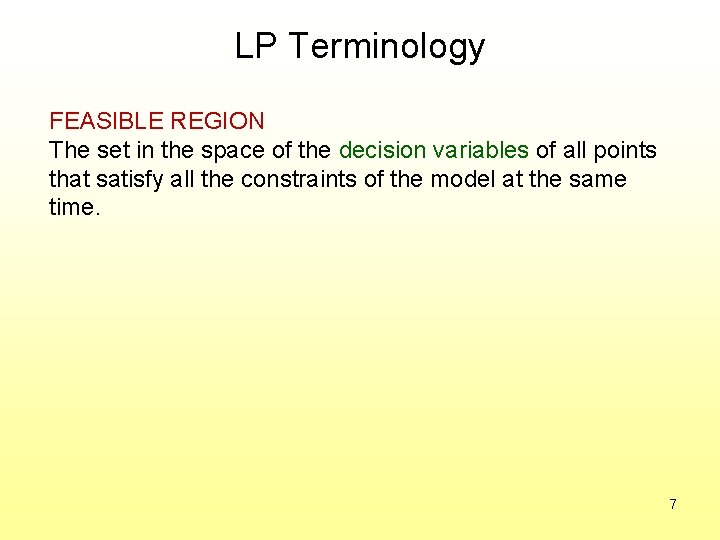 LP Terminology

FEASIBLE REGION
The set in the space of the decision variables of all points that satisfy all the constraints of the model at the same time.

7